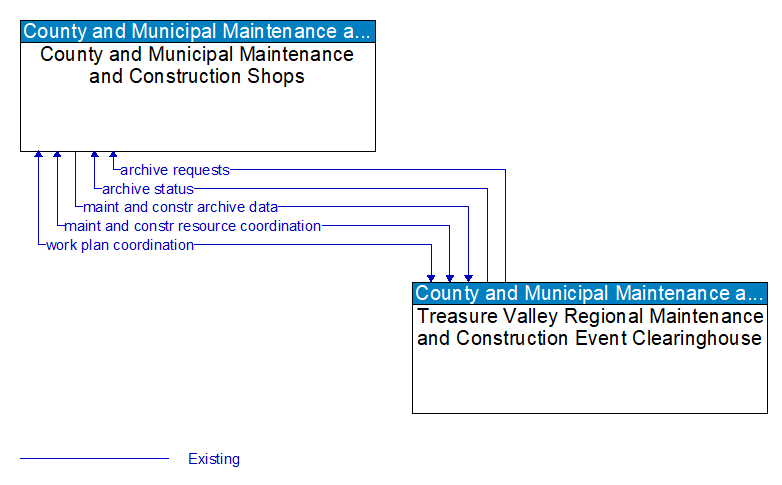 County and Municipal Maintenance a...
County and Municipal Maintenance and Construction Shops

archive requests
archive status
maint and constr archive data
maint and constr resource coordination
work plan coordination

County and Municipal Maintenance a...
Treasure Valley Regional Maintenance and Construction Event Clearinghouse

Existing